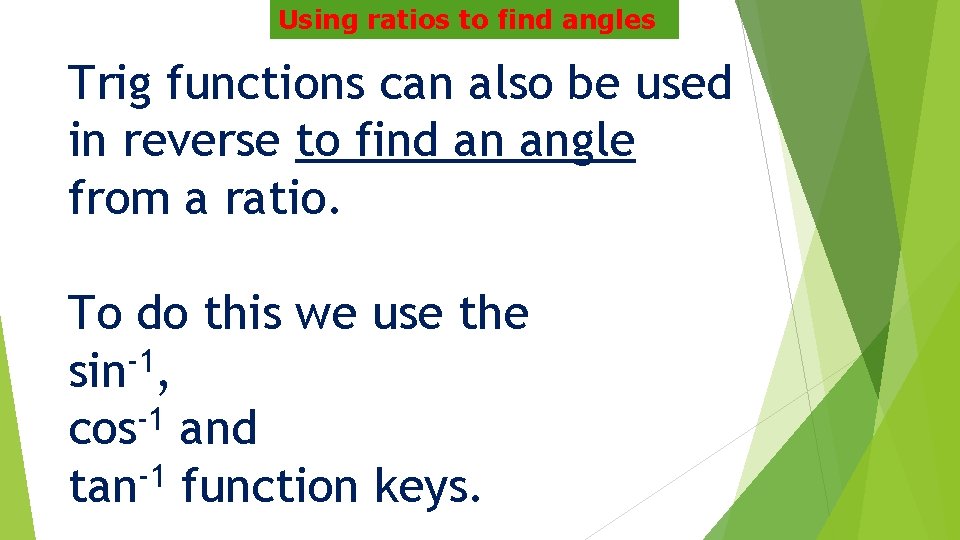 Using ratios to find angles

Trig functions can also be used in reverse to find an angle from a ratio.

To do this we use the
$\sin^{-1}$,
$\cos^{-1}$ and
$\tan^{-1}$ function keys.